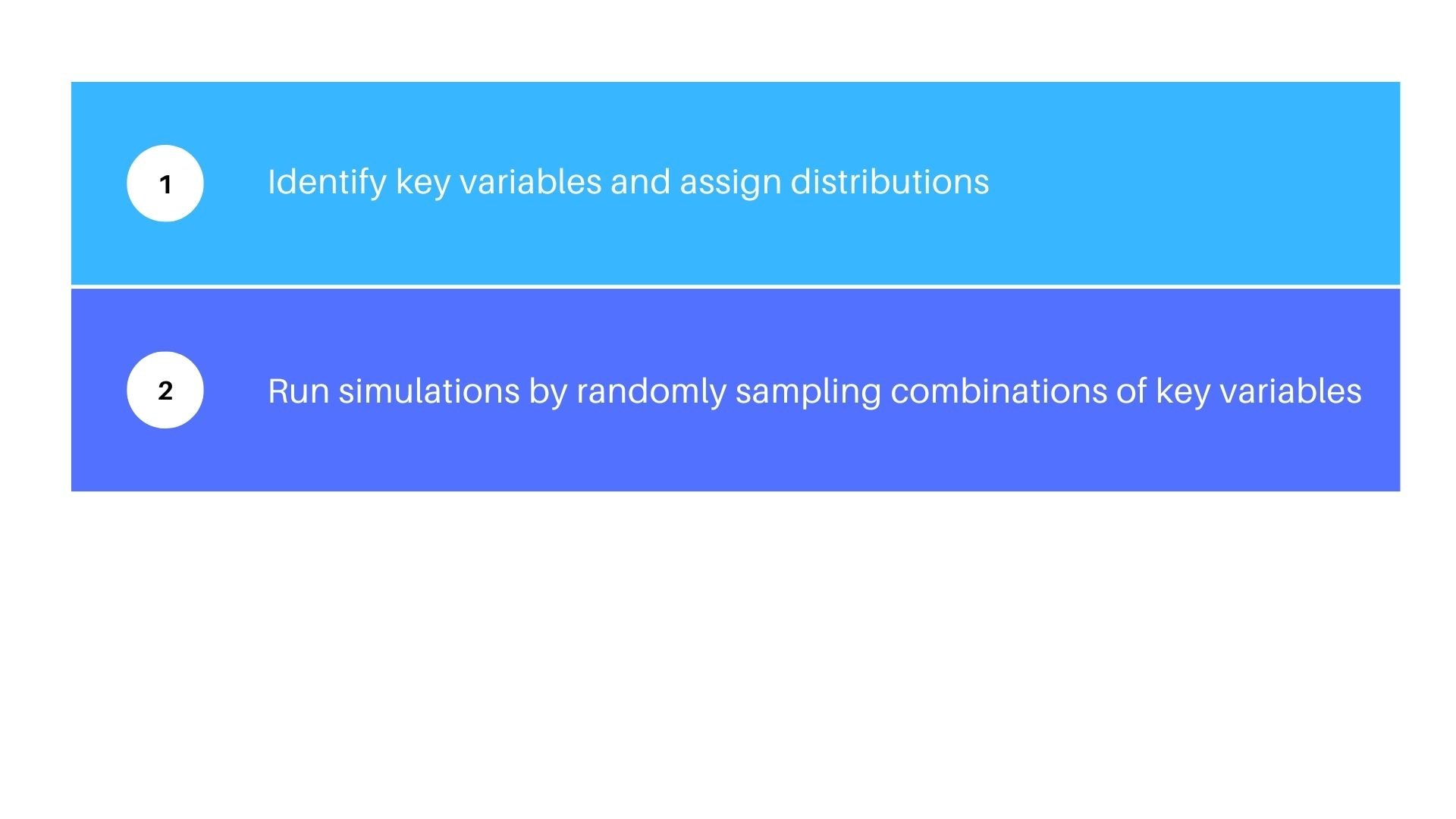 1

Identify key variables and assign distributions

2

Run simulations by randomly sampling combinations of key variables